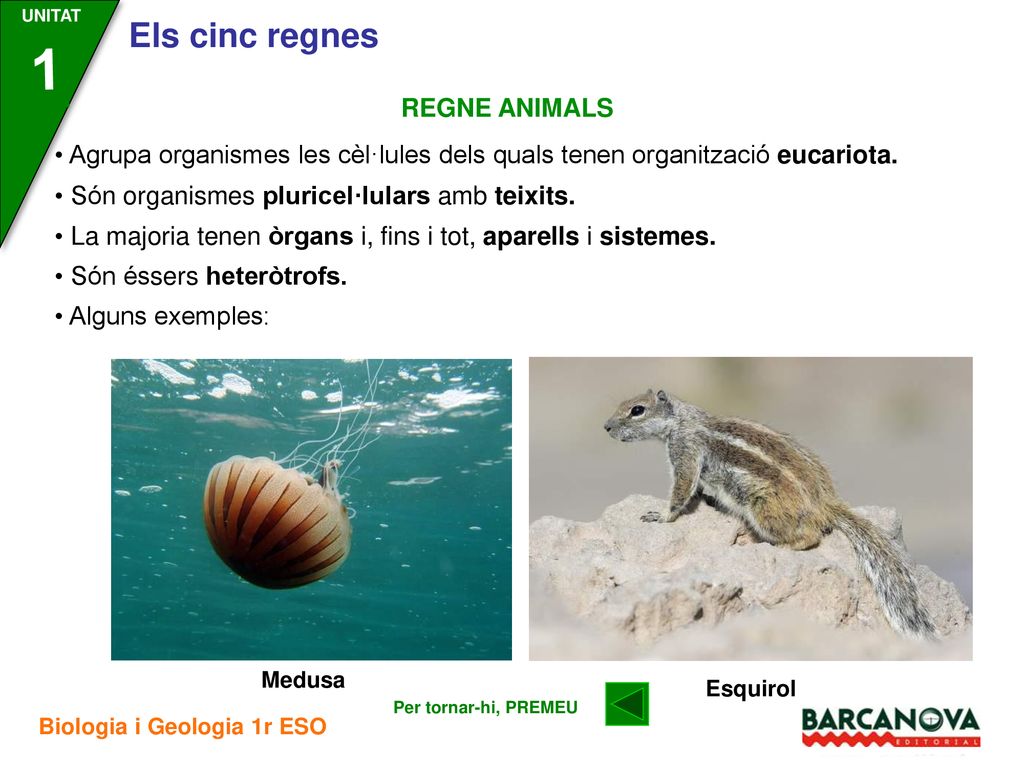 UNITAT
1
Els cinc regnes

REGNE ANIMALS

• Agrupa organismes les cèl·lules dels quals tenen organització eucariota.
• Són organismes pluricel·lulars amb teixits.
• La majoria tenen òrgans i, fins i tot, aparells i sistemes.
• Són éssers heteròtrofs.
• Alguns exemples:

Medusa

Esquirol

Per tornar-hi, PREMEU

Biologia i Geologia 1r ESO

BARCANOVA
EDITORIAL